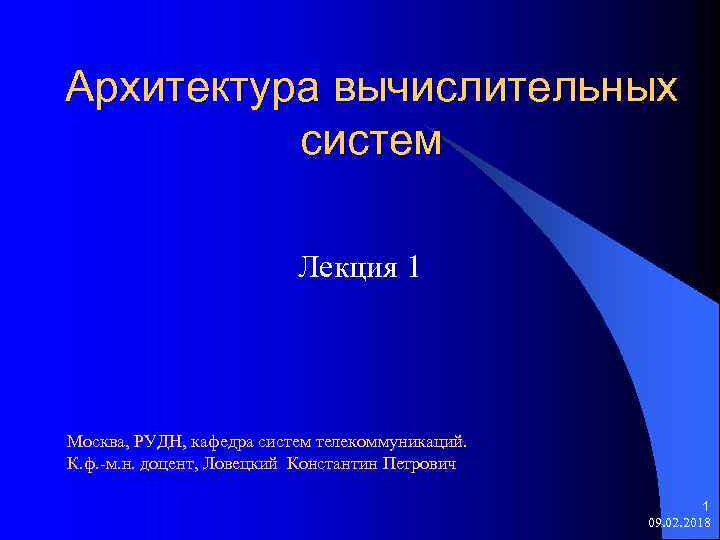 Архитектура вычислительных систем

Лекция 1

Москва, РУДН, кафедра систем телекоммуникаций.
К.ф.-м.н. доцент, Ловецкий Константин Петрович

1
09.02.2018